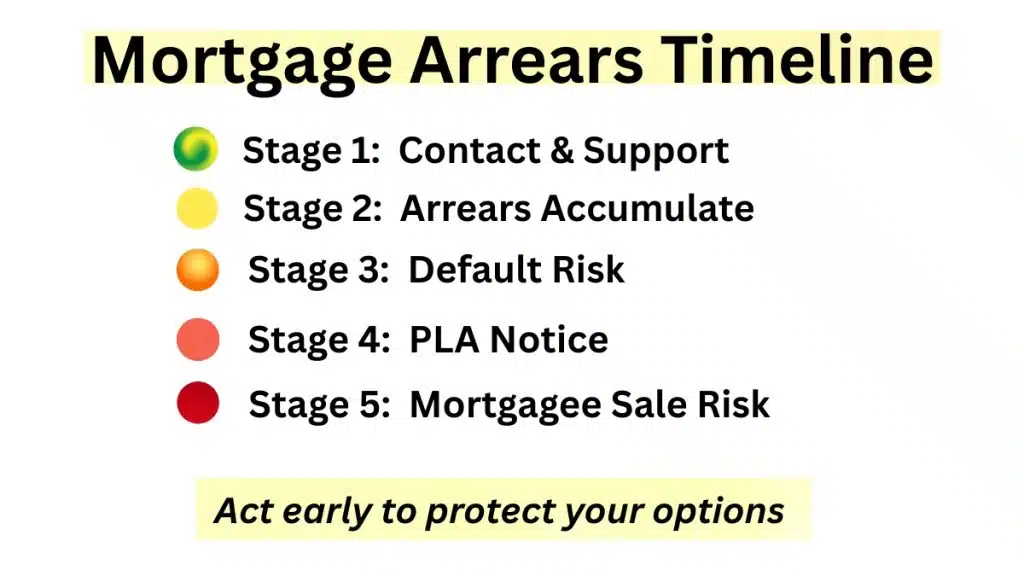 Mortgage Arrears Timeline

Stage 1: Contact & Support

Stage 2: Arrears Accumulate

Stage 3: Default Risk

Stage 4: PLA Notice

Stage 5: Mortgagee Sale Risk

Act early to protect your options